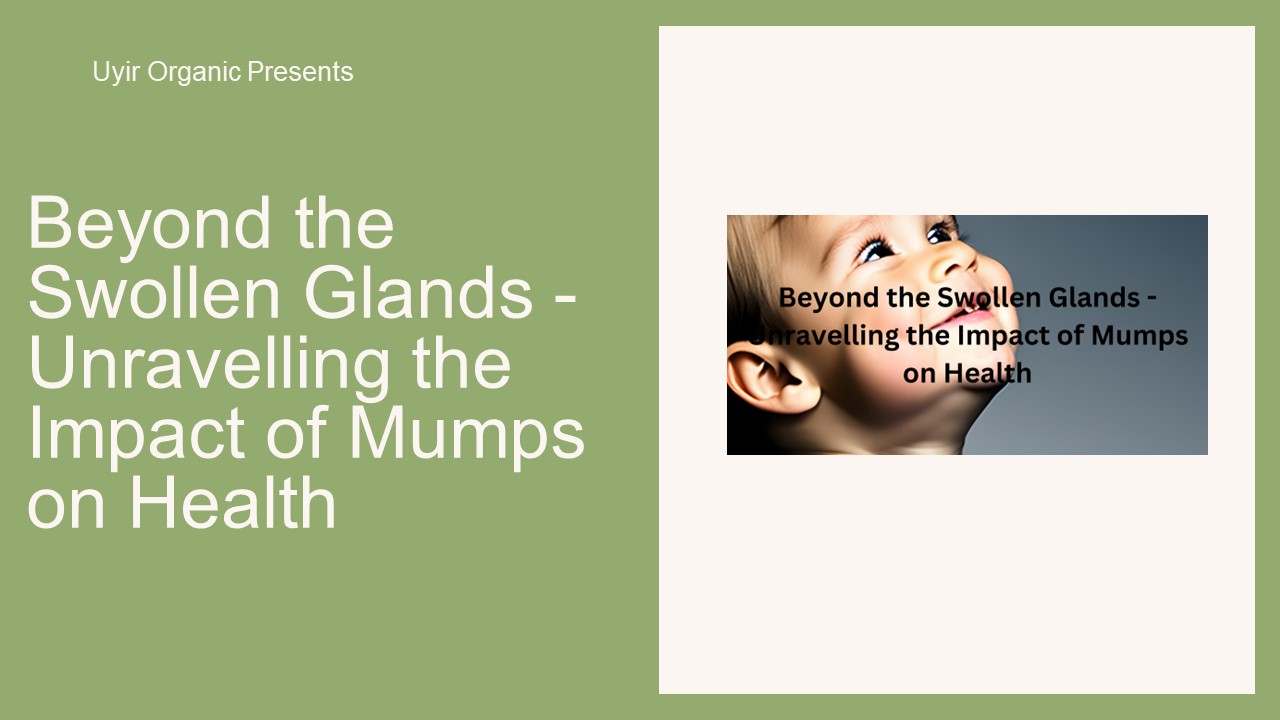 Uyir Organic Presents

Beyond the Swollen Glands - Unravelling the Impact of Mumps on Health

Beyond the Swollen Glands - Unravelling the Impact of Mumps on Health